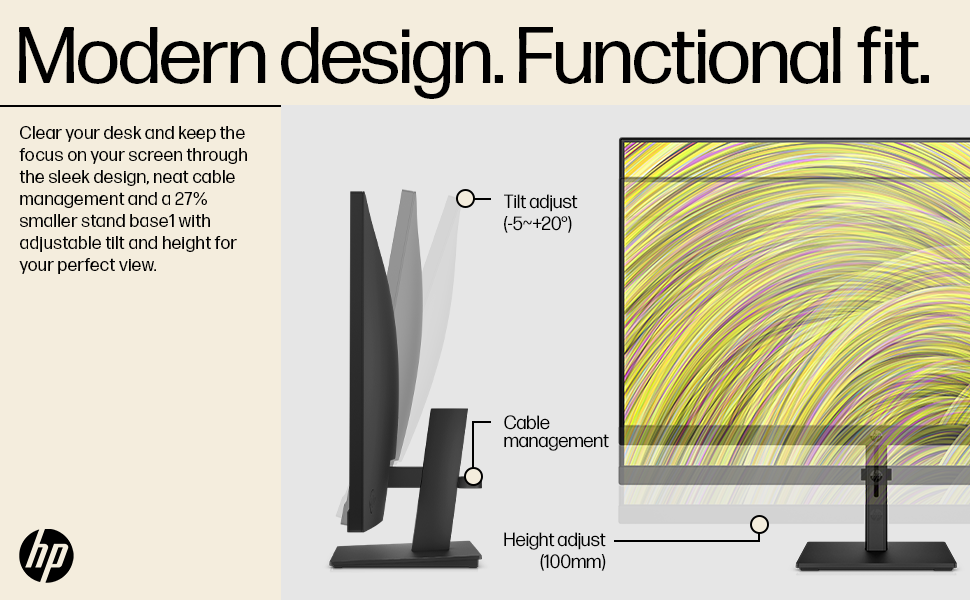 Modern design. Functional fit.

Clear your desk and keep the focus on your screen through the sleek design, neat cable management and a 27% smaller stand base1 with adjustable tilt and height for your perfect view.

Tilt adjust
(-5~+20°)

Cable
management

Height adjust
(100mm)

hp